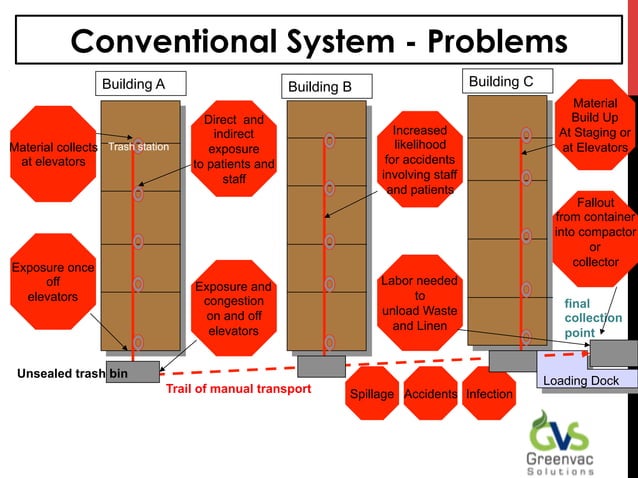 Conventional System - Problems

Building A

Building B

Building C

Material collects at elevators

Trash station

Direct and indirect exposure to patients and staff

Increased likelihood for accidents involving staff and patients

Material Build Up At Staging or at Elevators

Fallout from container into compactor or collector

Exposure once off elevators

Exposure and congestion on and off elevators

Labor needed to unload Waste and Linen

final collection point

Unsealed trash bin

Trail of manual transport

Spillage

Accidents

Infection

Loading Dock

GVS
Greenvac Solutions